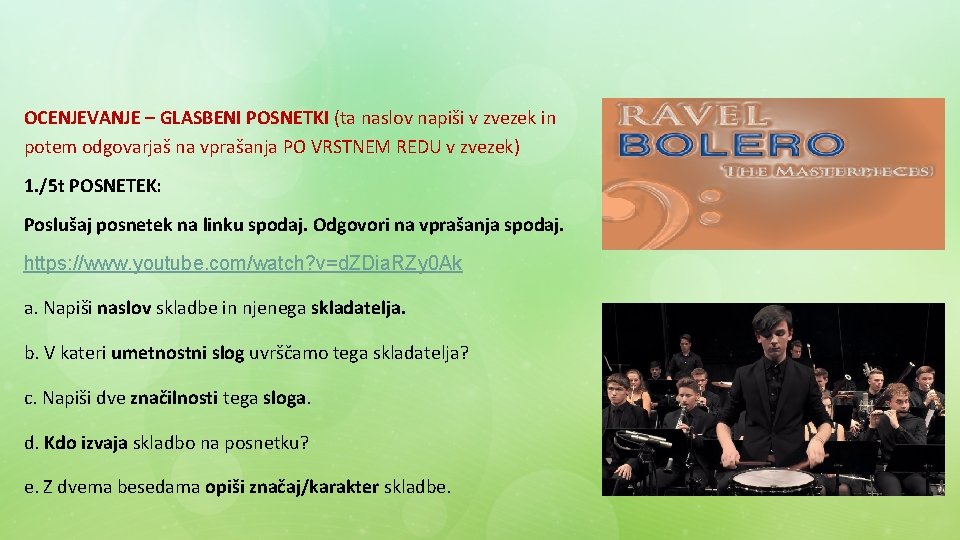 OCENJEVANJE – GLASBENI POSNETKI (ta naslov napiši v zvezek in potem odgovarjaš na vprašanja PO VRSTNEM REDU v zvezek)

1./5t POSNETEK:

Poslušaj posnetek na linku spodaj. Odgovori na vprašanja spodaj.

https://www.youtube.com/watch?v=dZDiaRZy0Ak

a. Napiši naslov skladbe in njenega skladatelja.

b. V kateri umetnostni slog uvrščamo tega skladatelja?

c. Napiši dve značilnosti tega sloga.

d. Kdo izvaja skladbo na posnetku?

e. Z dvema besedama opiši značaj/karakter skladbe.

RAVEL
BOLERO
THE MASTERPIECES